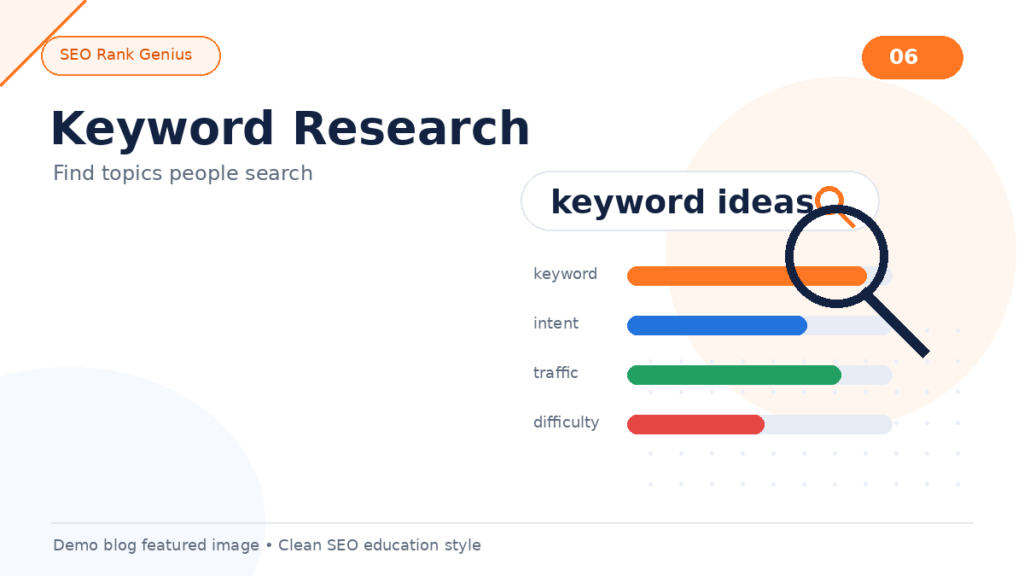 SEO Rank Genius

06

Keyword Research

Find topics people search

keyword ideas

keyword

intent

traffic

difficulty

Demo blog featured image • Clean SEO education style